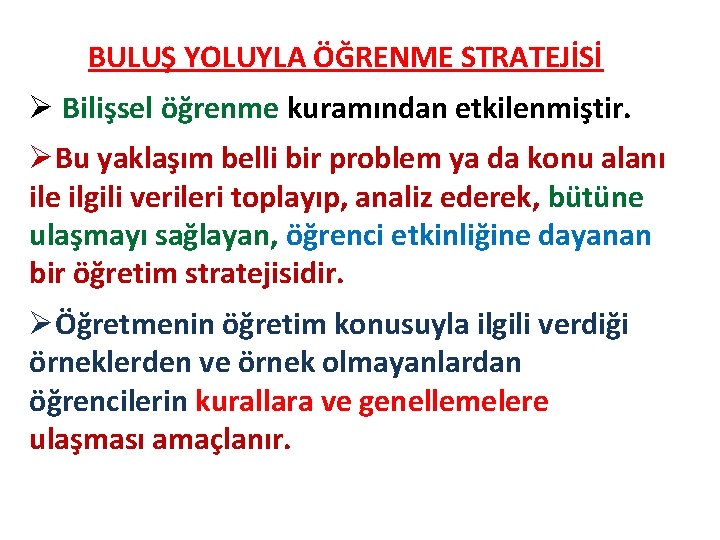 BULUŞ YOLUYLA ÖĞRENME STRATEJİSİ

➢ Bilişsel öğrenme kuramından etkilenmiştir.

➢Bu yaklaşım belli bir problem ya da konu alanı ile ilgili verileri toplayıp, analiz ederek, bütüne ulaşmayı sağlayan, öğrenci etkinliğine dayanan bir öğretim stratejisidir.

➢Öğretmenin öğretim konusuyla ilgili verdiği örneklerden ve örnek olmayanlardan öğrencilerin kurallara ve genellemelere ulaşması amaçlanır.